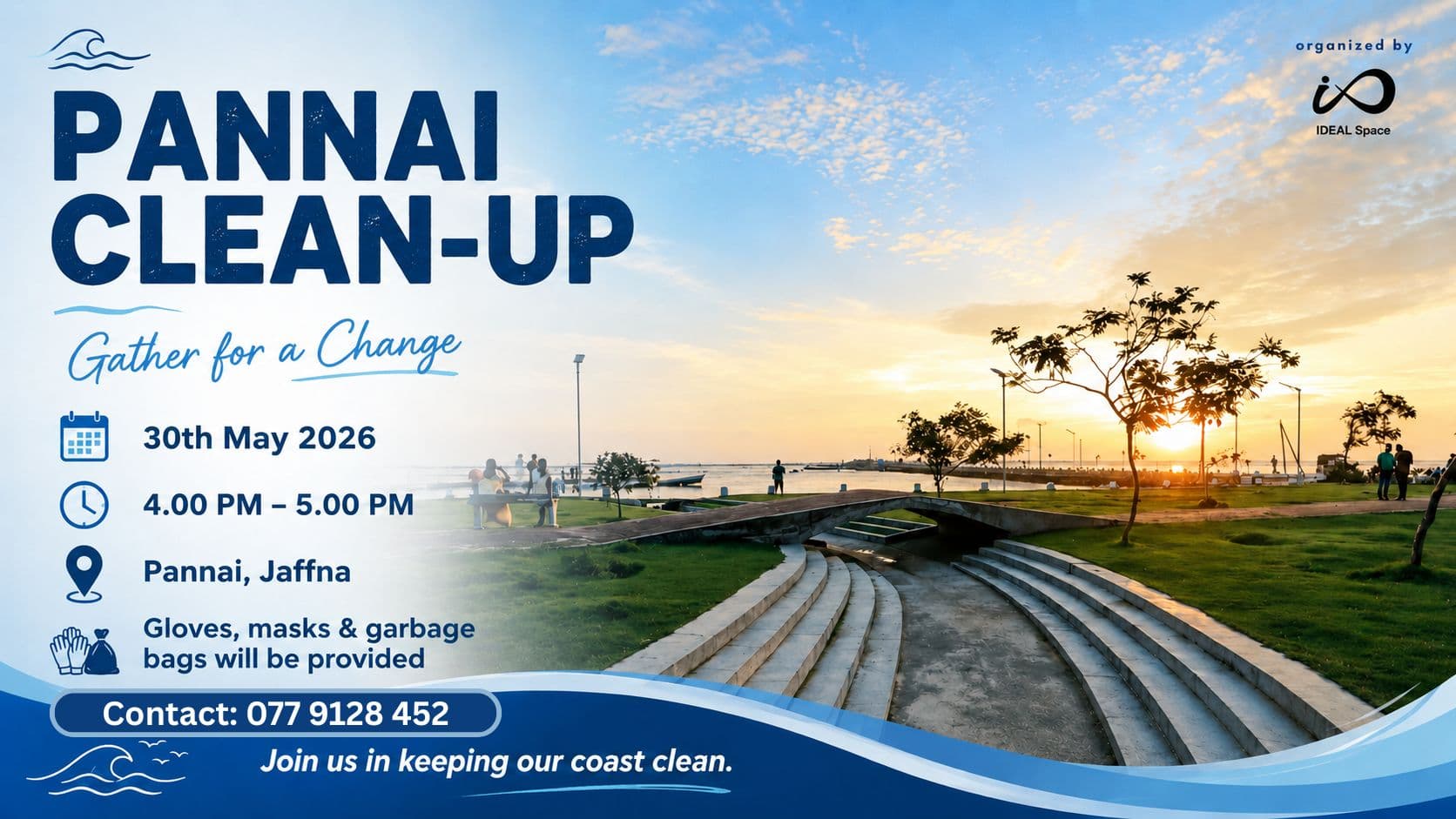 organized by

IDEAL Space

PANNAI CLEAN-UP

Gather for a Change

30th May 2026

4.00 PM – 5.00 PM

Pannai, Jaffna

Gloves, masks & garbage bags will be provided

Contact: 077 9128 452

Join us in keeping our coast clean.